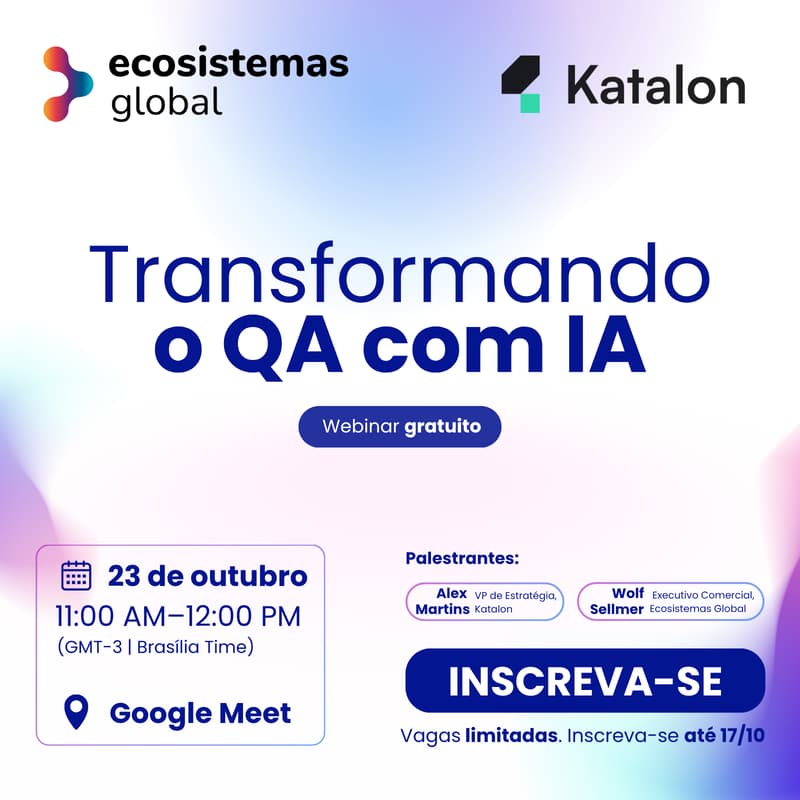 ecosistemas global

Katalon

Transformando o QA com IA

Webinar gratuito

23 de outubro
11:00 AM–12:00 PM
(GMT-3 | Brasília Time)

Google Meet

Palestrantes:

Alex Martins VP de Estratégia, Katalon

Wolf Sellmer Executivo Comercial, Ecosistemas Global

INSCREVA-SE

Vagas limitadas. Inscreva-se até 17/10